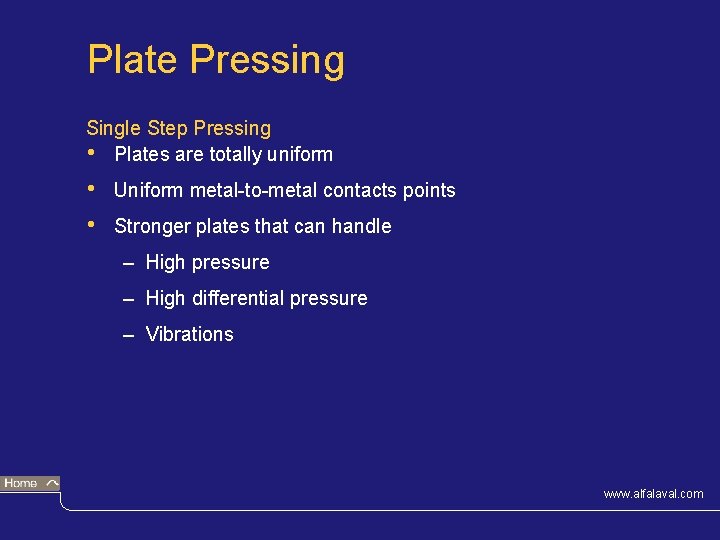 Plate Pressing

Single Step Pressing
• Plates are totally uniform
• Uniform metal-to-metal contacts points
• Stronger plates that can handle
– High pressure
– High differential pressure
– Vibrations

Home

www.alfalaval.com